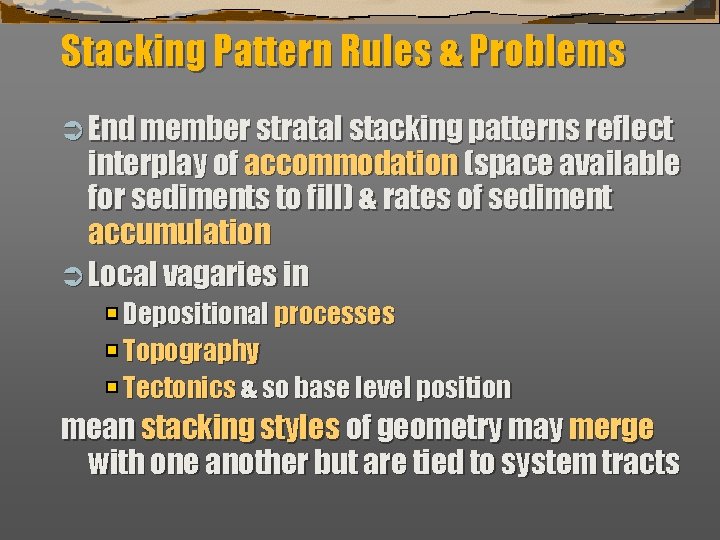 Stacking Pattern Rules & Problems

End member stratal stacking patterns reflect interplay of accommodation (space available for sediments to fill) & rates of sediment accumulation

Local vagaries in

Depositional processes

Topography

Tectonics & so base level position

mean stacking styles of geometry may merge with one another but are tied to system tracts